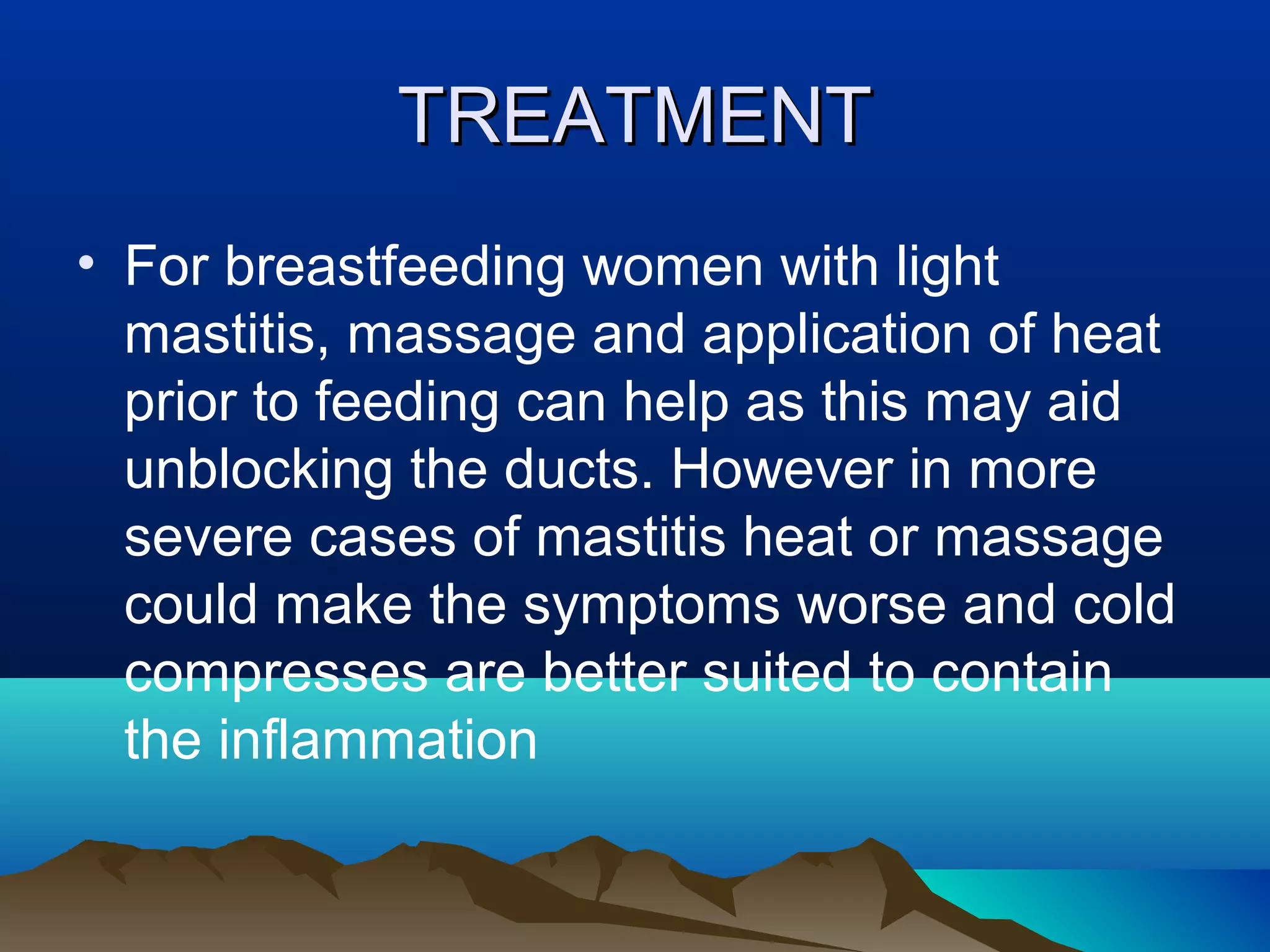 TREATMENT

• For breastfeeding women with light mastitis, massage and application of heat prior to feeding can help as this may aid unblocking the ducts. However in more severe cases of mastitis heat or massage could make the symptoms worse and cold compresses are better suited to contain the inflammation